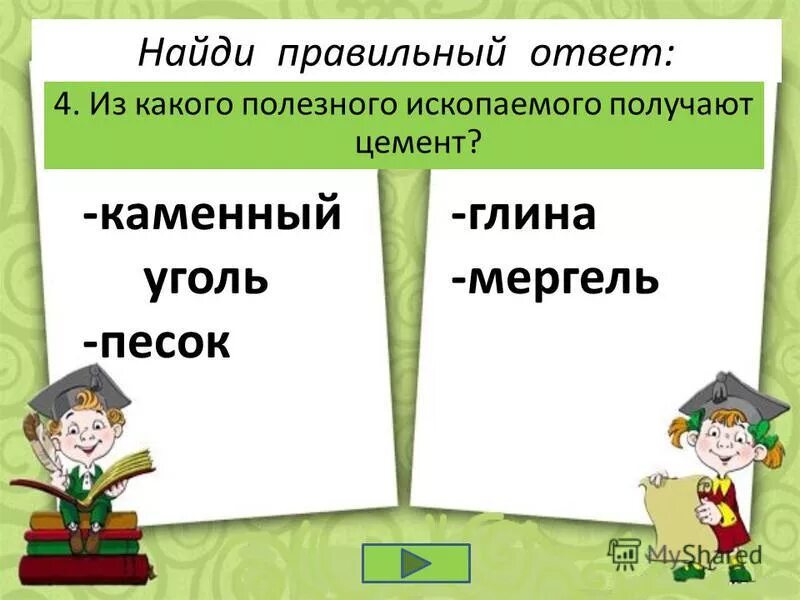 Найди правильный ответ:

4. Из какого полезного ископаемого получают цемент?

-каменный уголь
-песок

-глина
-мергель

MyShared